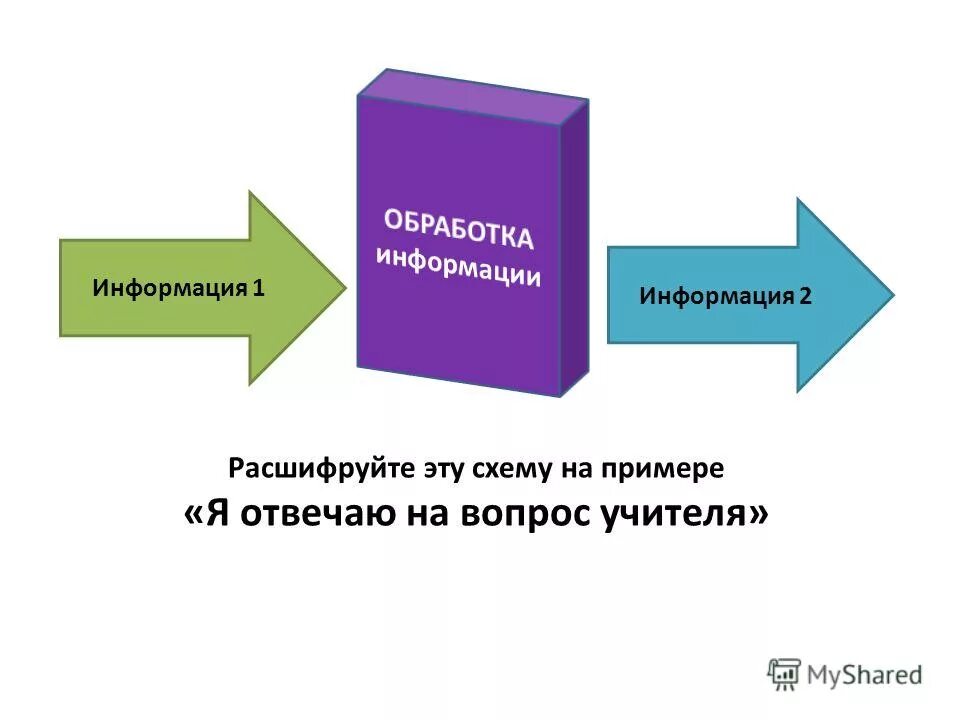 Информация 1

ОБРАБОТКА информации

Информация 2

Расшифруйте эту схему на примере
«Я отвечаю на вопрос учителя»

MyShared